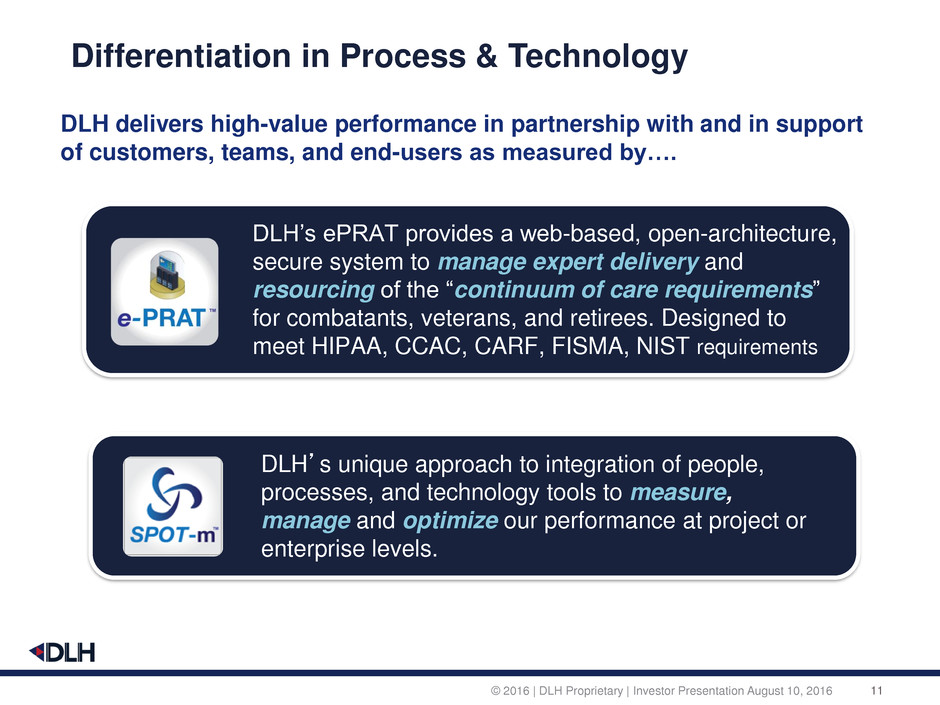 Differentiation in Process & Technology

DLH delivers high-value performance in partnership with and in support of customers, teams, and end-users as measured by….

e-PRAT™

DLH's ePRAT provides a web-based, open-architecture, secure system to manage expert delivery and resourcing of the "continuum of care requirements" for combatants, veterans, and retirees. Designed to meet HIPAA, CCAC, CARF, FISMA, NIST requirements

SPOT-m™

DLH's unique approach to integration of people, processes, and technology tools to measure, manage and optimize our performance at project or enterprise levels.

DLH

© 2016 | DLH Proprietary | Investor Presentation August 10, 2016 11